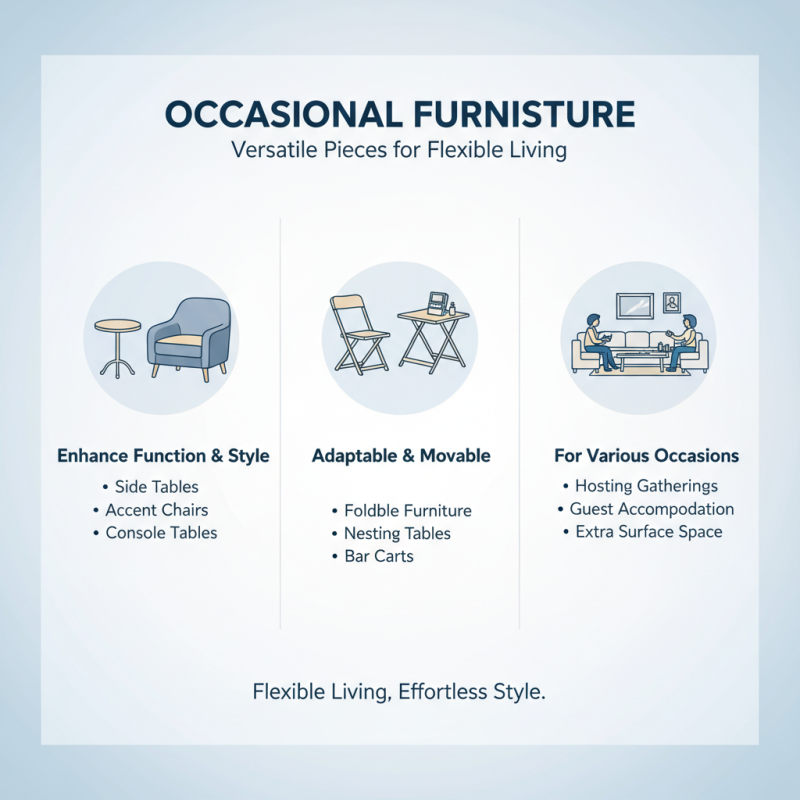 OCCASIONAL FURNISTURE

Versatile Pieces for Flexible Living

Enhance Function & Style

• Side Tables
• Accent Chairs
• Console Tables

Adaptable & Movable

• Foldble Furniture
• Nesting Tables
• Bar Carts

For Various Occasions

• Hosting Gatherings
• Guest Accompodation
• Extra Surface Space

Flexible Living, Effortless Style.